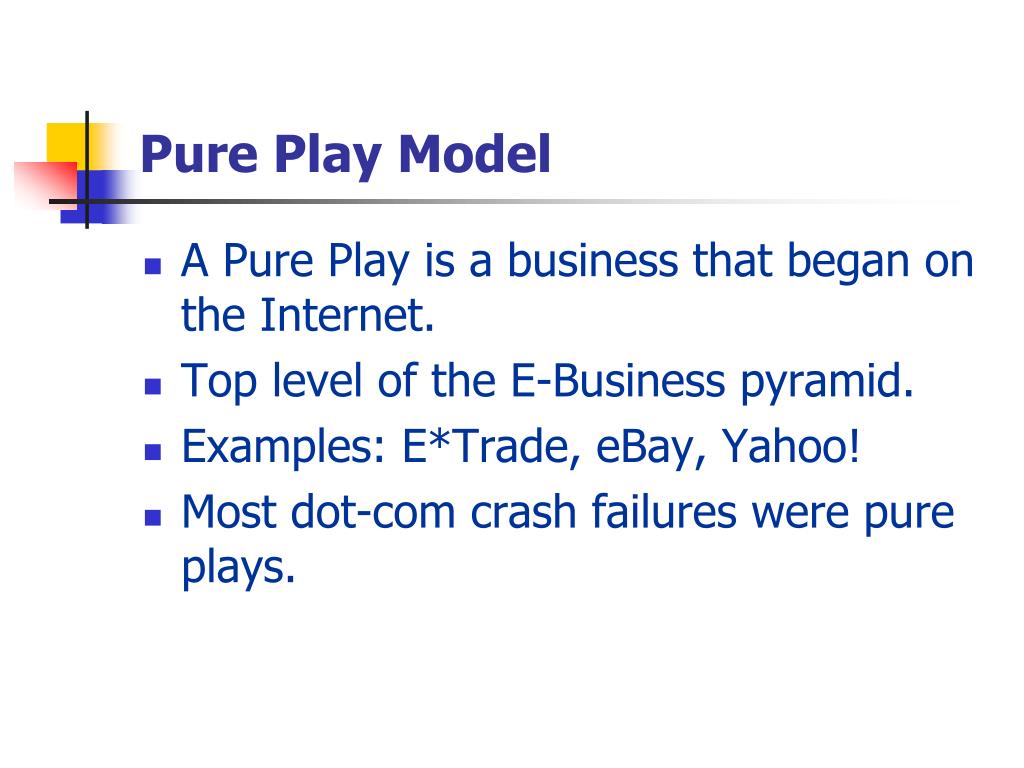 Pure Play Model

- A Pure Play is a business that began on the Internet.
- Top level of the E-Business pyramid.
- Examples: E*Trade, eBay, Yahoo!
- Most dot-com crash failures were pure plays.